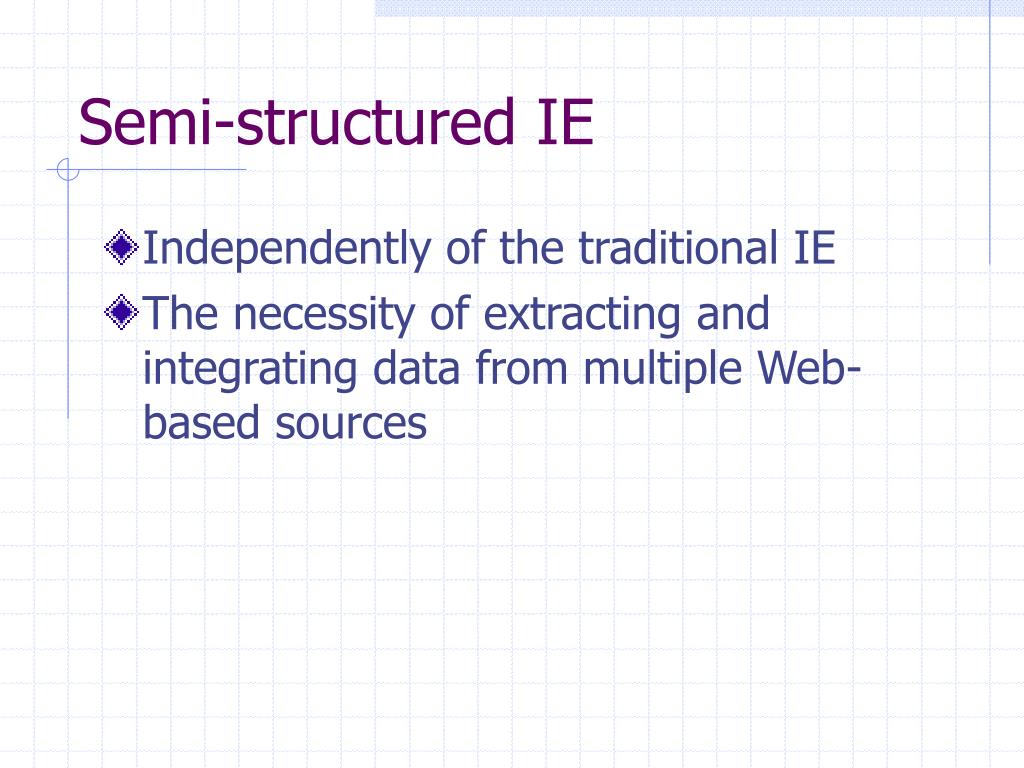 Semi-structured IE

Independently of the traditional IE

The necessity of extracting and integrating data from multiple Web-based sources